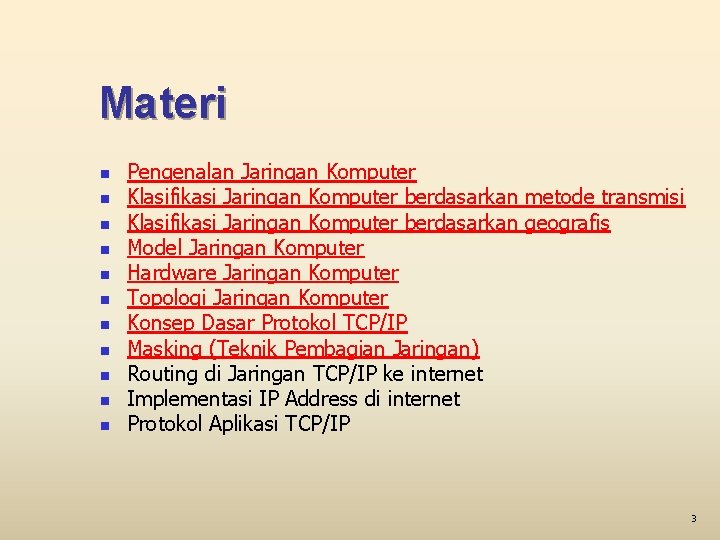 Materi

- Pengenalan Jaringan Komputer
- Klasifikasi Jaringan Komputer berdasarkan metode transmisi
- Klasifikasi Jaringan Komputer berdasarkan geografis
- Model Jaringan Komputer
- Hardware Jaringan Komputer
- Topologi Jaringan Komputer
- Konsep Dasar Protokol TCP/IP
- Masking (Teknik Pembagian Jaringan)
- Routing di Jaringan TCP/IP ke internet
- Implementasi IP Address di internet
- Protokol Aplikasi TCP/IP

3